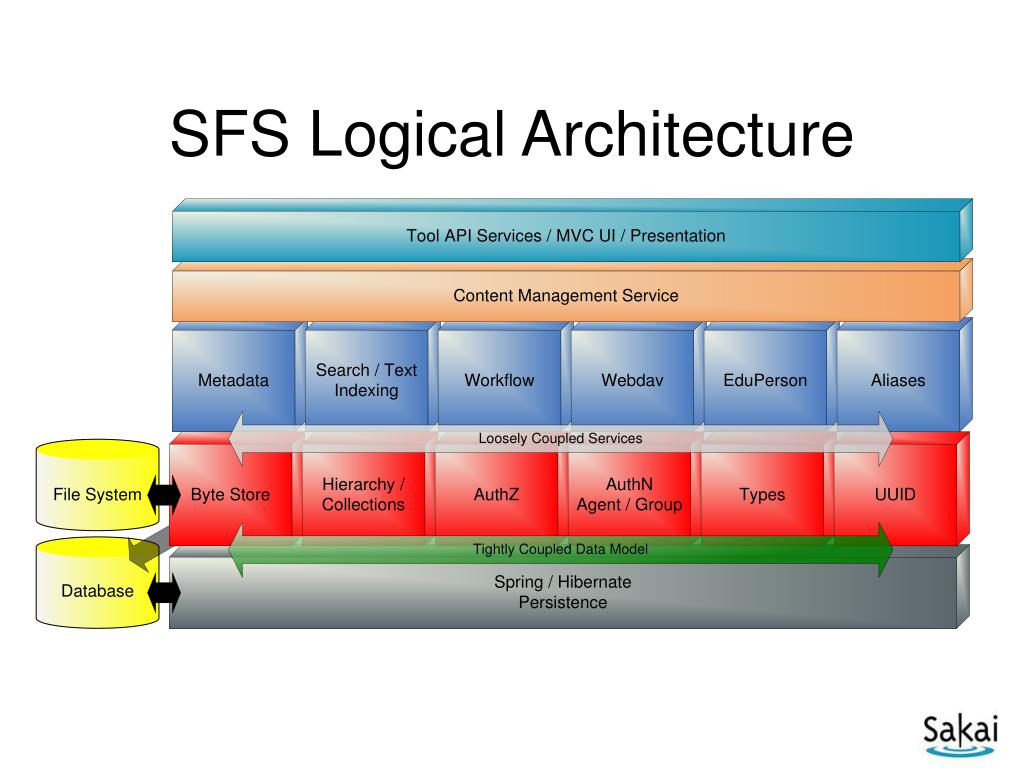 SFS Logical Architecture

Tool API Services / MVC UI / Presentation

Content Management Service

Metadata

Search / Text Indexing

Workflow

Webdav

EduPerson

Aliases

Loosely Coupled Services

File System

Byte Store

Hierarchy / Collections

AuthZ

AuthN Agent / Group

Types

UUID

Tightly Coupled Data Model

Database

Spring / Hibernate Persistence

Sakai